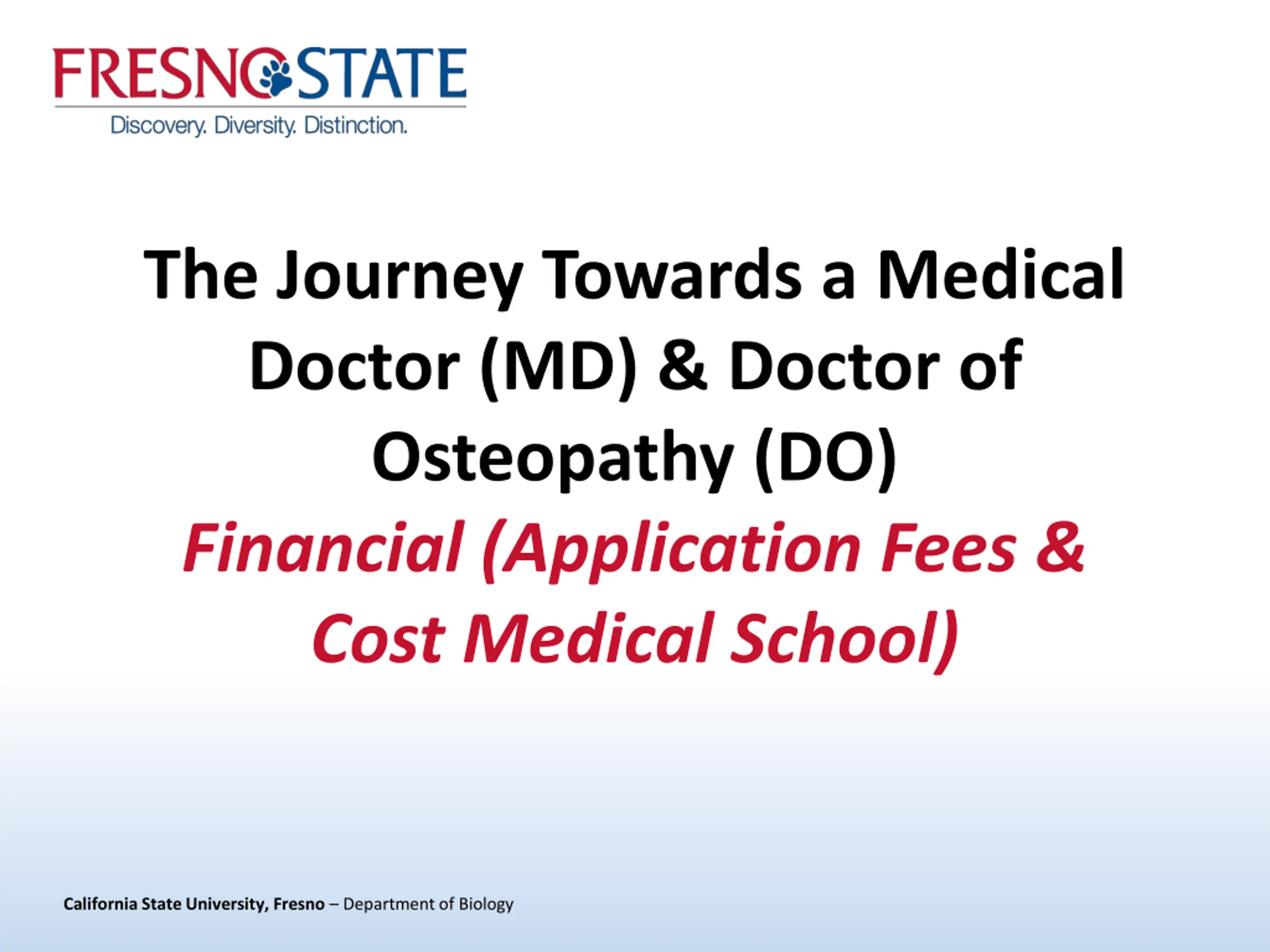 FRESNO STATE
Discovery. Diversity. Distinction.

The Journey Towards a Medical Doctor (MD) & Doctor of Osteopathy (DO)

Financial (Application Fees & Cost Medical School)

California State University, Fresno – Department of Biology